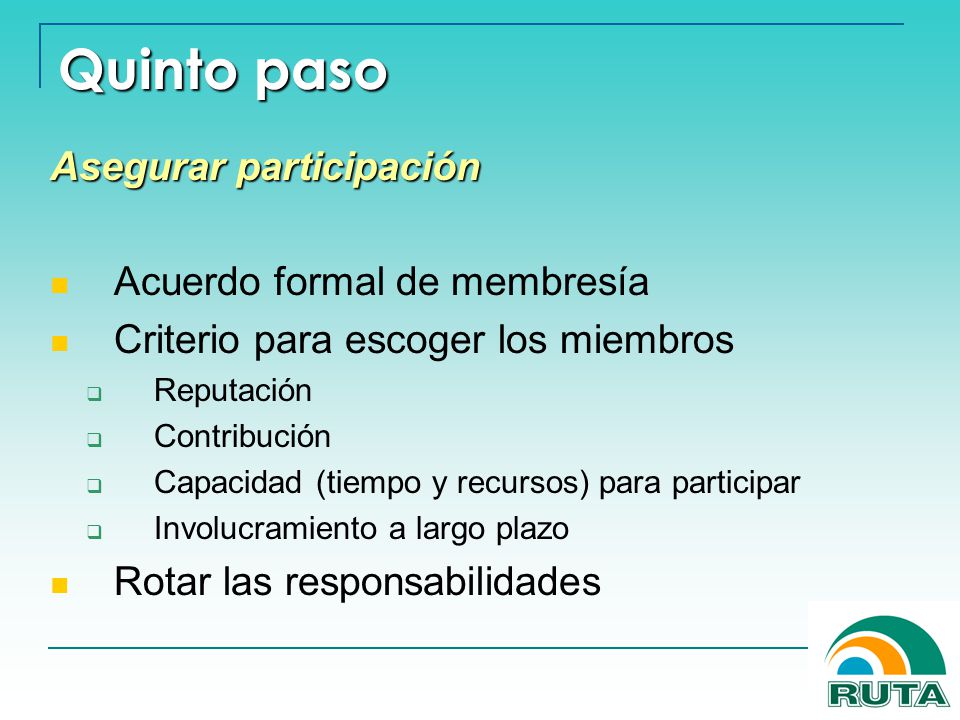 Quinto paso

Asegurar participación

Acuerdo formal de membresía

Criterio para escoger los miembros

Reputación

Contribución

Capacidad (tiempo y recursos) para participar

Involucramiento a largo plazo

Rotar las responsabilidades

RUTA